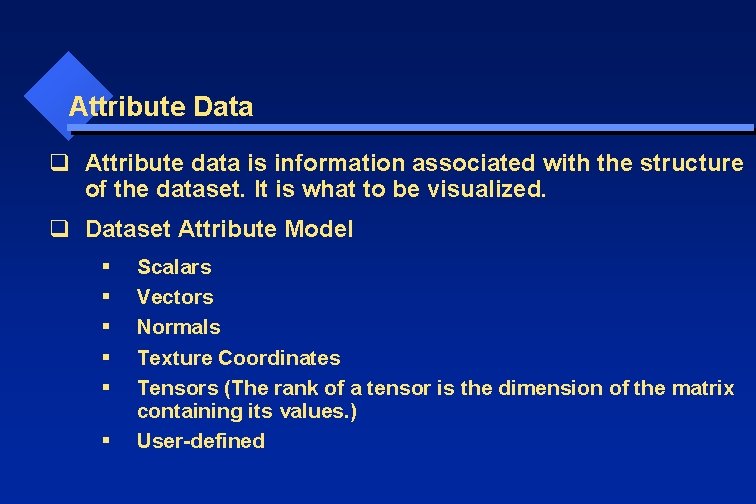 Attribute Data

❑ Attribute data is information associated with the structure of the dataset. It is what to be visualized.

❑ Dataset Attribute Model

▪ Scalars
▪ Vectors
▪ Normals
▪ Texture Coordinates
▪ Tensors (The rank of a tensor is the dimension of the matrix containing its values.)
▪ User-defined